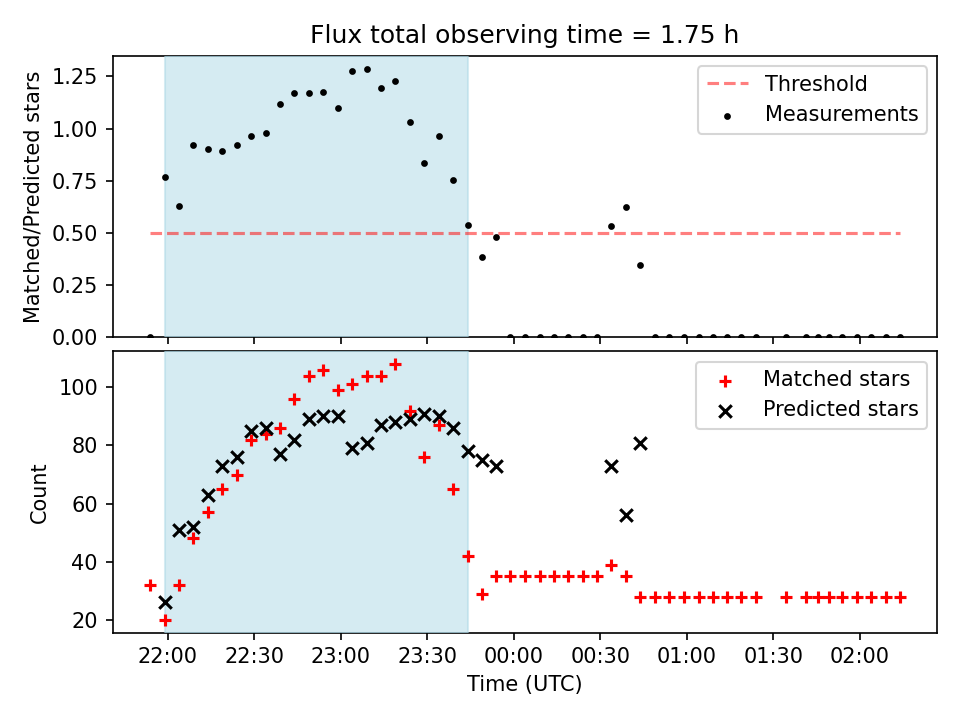 Flux total observing time = 1.75 h

Matched/Predicted stars

1.25
1.00
0.75
0.50
0.25
0.00

Threshold
Measurements

Count

100
80
60
40
20

Matched stars
Predicted stars

22:00 22:30 23:00 23:30 00:00 00:30 01:00 01:30 02:00

Time (UTC)